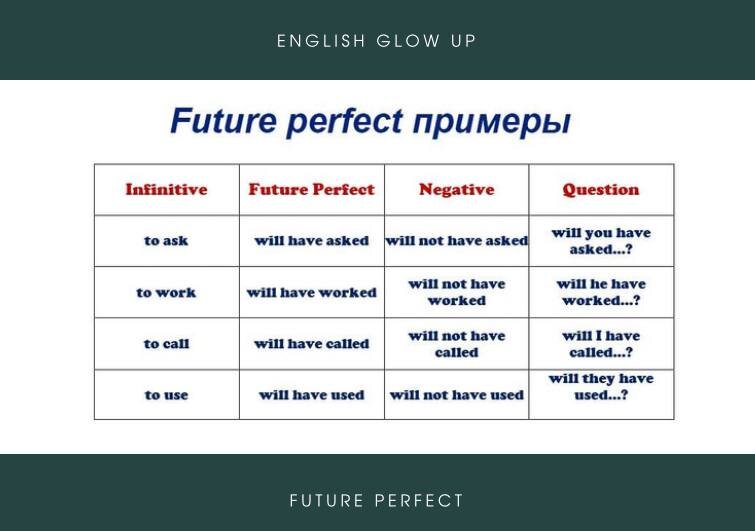 ENGLISH GLOW UP

Future perfect примеры

| Infinitive | Future Perfect | Negative | Question |
|---|---|---|---|
| to ask | will have asked | will not have asked | will you have asked...? |
| to work | will have worked | will not have worked | will he have worked...? |
| to call | will have called | will not have called | will I have called...? |
| to use | will have used | will not have used | will they have used...? |

FUTURE PERFECT